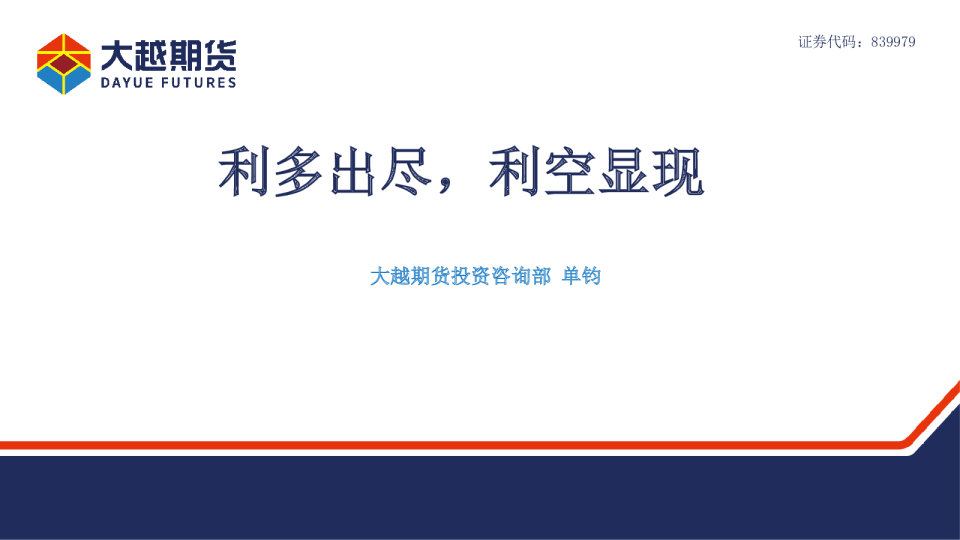 大越期货
DAYUE FUTURES

证券代码：839979

利多出尽，利空显现

大越期货投资咨询部 单钧